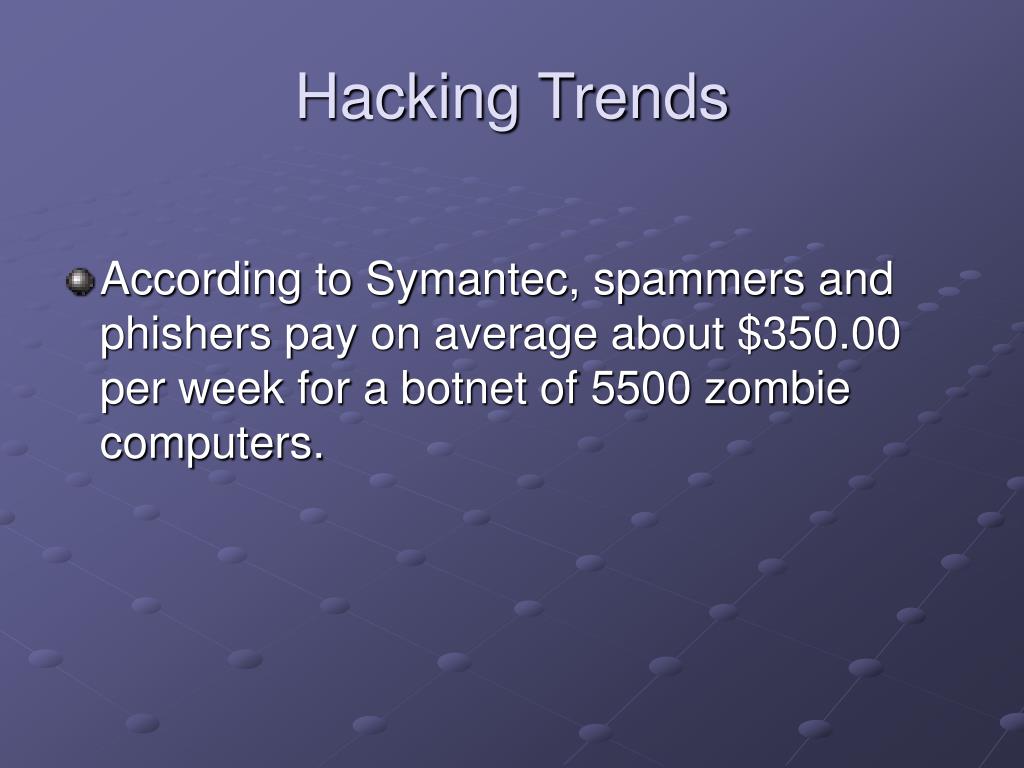 Hacking Trends

According to Symantec, spammers and phishers pay on average about \$350.00 per week for a botnet of 5500 zombie computers.